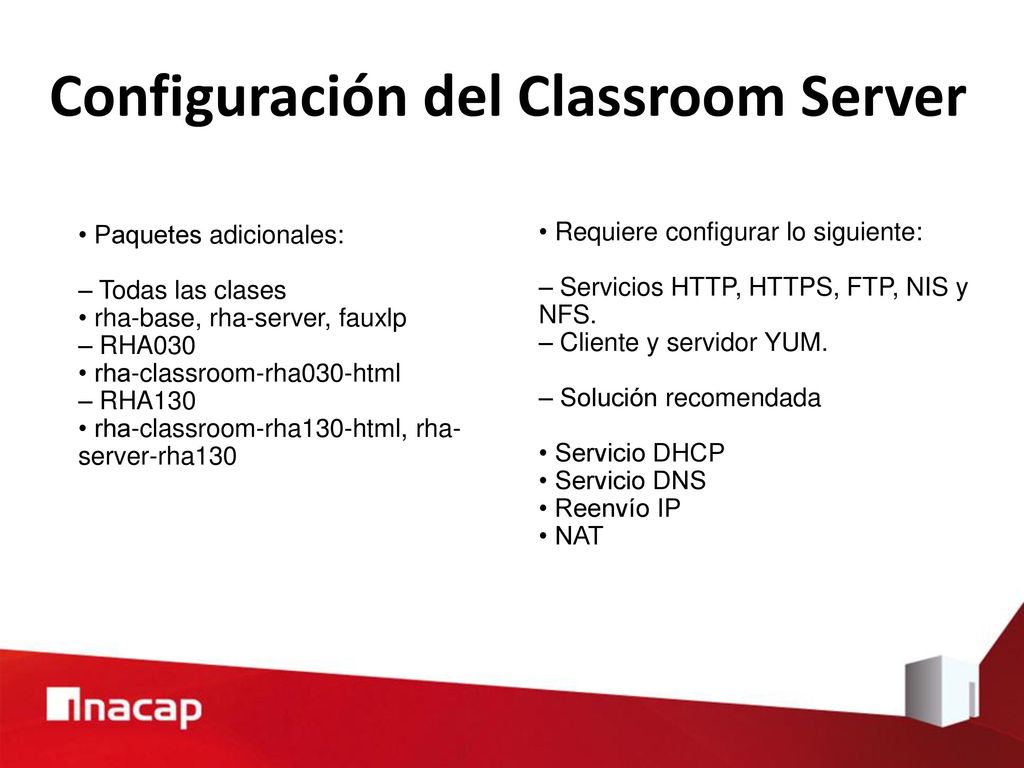 Configuración del Classroom Server

• Paquetes adicionales:

– Todas las clases
• rha-base, rha-server, fauxlp
– RHA030
• rha-classroom-rha030-html
– RHA130
• rha-classroom-rha130-html, rha-server-rha130

• Requiere configurar lo siguiente:

– Servicios HTTP, HTTPS, FTP, NIS y NFS.
– Cliente y servidor YUM.

– Solución recomendada

• Servicio DHCP
• Servicio DNS
• Reenvío IP
• NAT

inacap